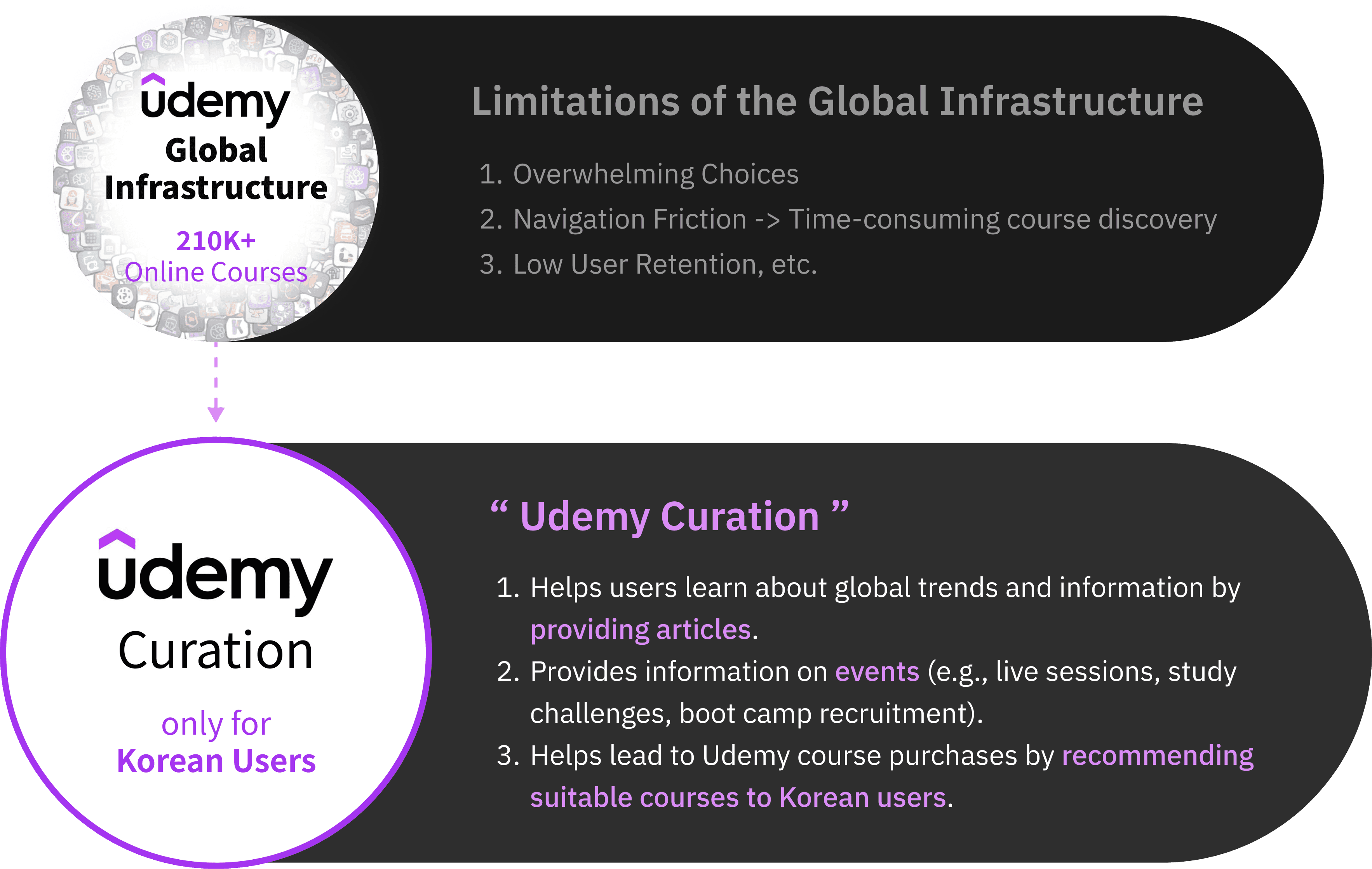 udemy
Global Infrastructure
210K+
Online Courses

Limitations of the Global Infrastructure

1. Overwhelming Choices
2. Navigation Friction -> Time-consuming course discovery
3. Low User Retention, etc.

udemy
Curation
only for
Korean Users

“ Udemy Curation ”

1. Helps users learn about global trends and information by providing articles.
2. Provides information on events (e.g., live sessions, study challenges, boot camp recruitment).
3. Helps lead to Udemy course purchases by recommending suitable courses to Korean users.